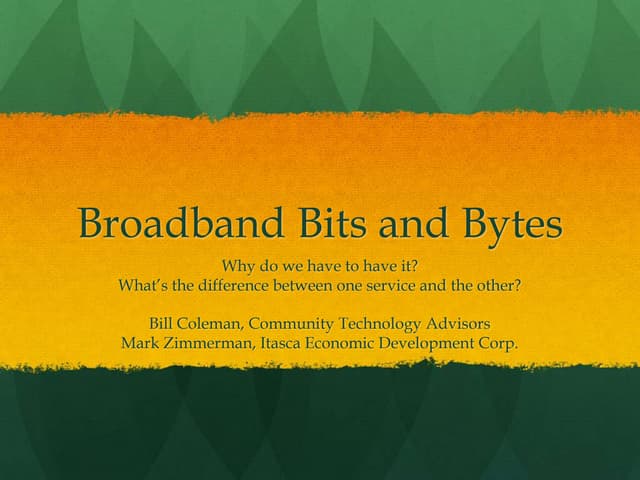 Broadband Bits and Bytes

Why do we have to have it?
What's the difference between one service and the other?

Bill Coleman, Community Technology Advisors
Mark Zimmerman, Itasca Economic Development Corp.